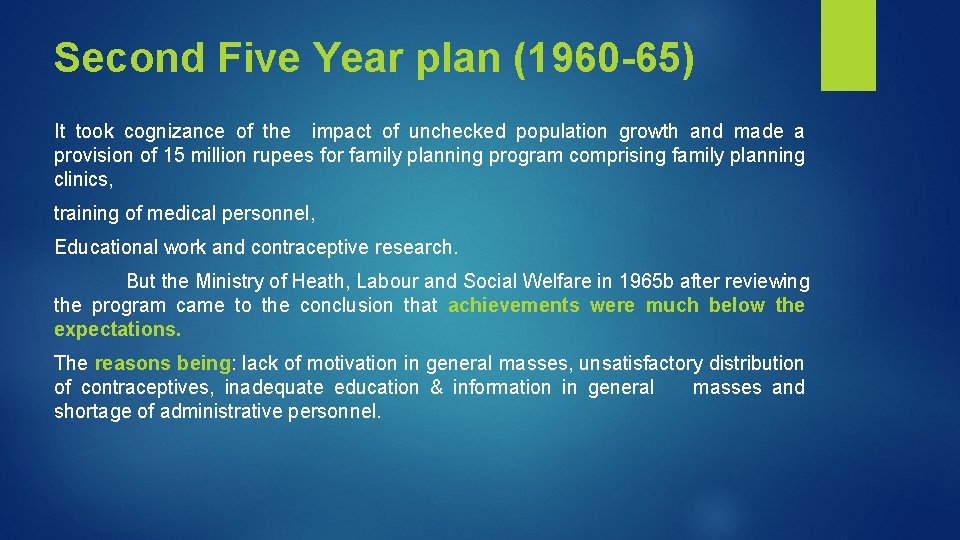 Second Five Year plan (1960-65)

It took cognizance of the impact of unchecked population growth and made a provision of 15 million rupees for family planning program comprising family planning clinics,

training of medical personnel,

Educational work and contraceptive research.

But the Ministry of Heath, Labour and Social Welfare in 1965b after reviewing the program came to the conclusion that achievements were much below the expectations.

The reasons being: lack of motivation in general masses, unsatisfactory distribution of contraceptives, inadequate education & information in general masses and shortage of administrative personnel.